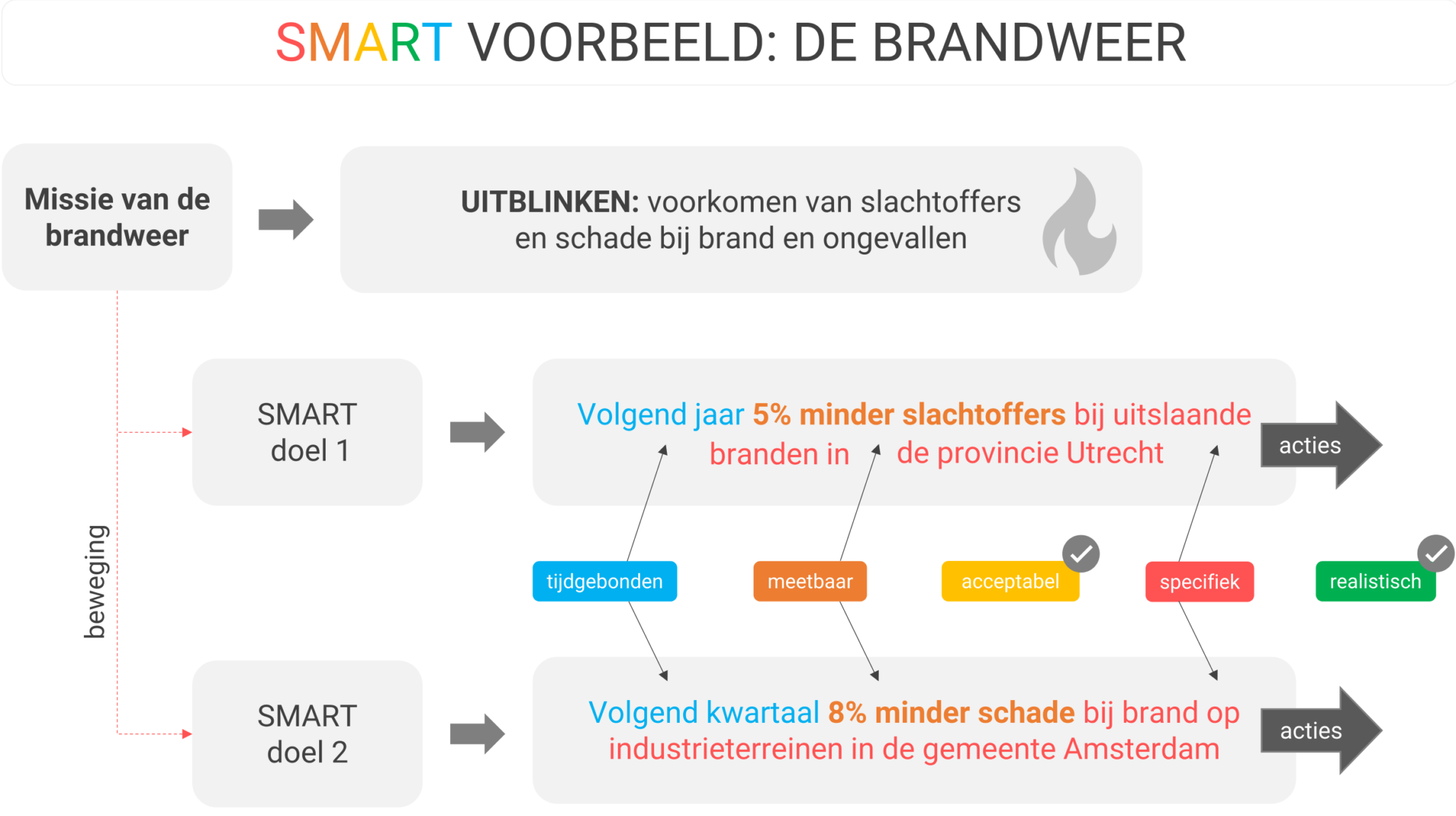 SMART VOORBEELD: DE BRANDWEER

Missie van de brandweer

UITBLINKEN: voorkomen van slachtoffers en schade bij brand en ongevallen

beweging

SMART doel 1

Volgend jaar 5% minder slachtoffers bij uitslaande branden in de provincie Utrecht

acties

tijdgebonden

meetbaar

acceptabel

specifiek

realistisch

SMART doel 2

Volgend kwartaal 8% minder schade bij brand op industrieterreinen in de gemeente Amsterdam

acties